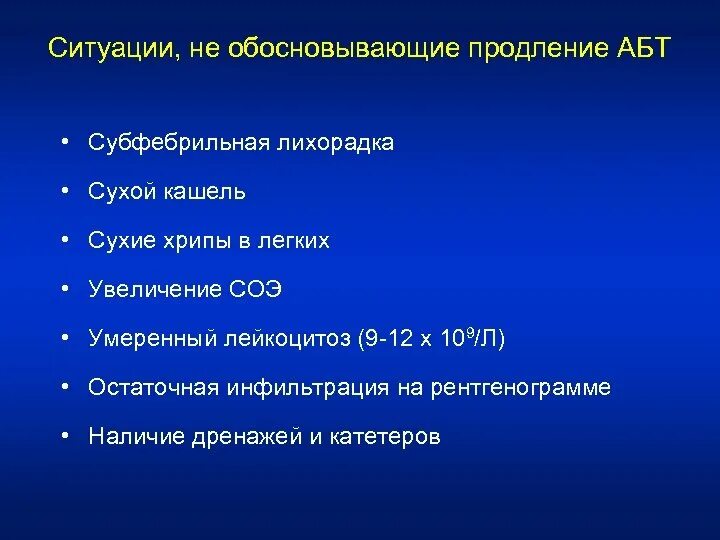 Ситуации, не обосновывающие продление АБТ

• Субфебрильная лихорадка
• Сухой кашель
• Сухие хрипы в легких
• Увеличение СОЭ
• Умеренный лейкоцитоз (9-12 х $10^9$/Л)
• Остаточная инфильтрация на рентгенограмме
• Наличие дренажей и катетеров